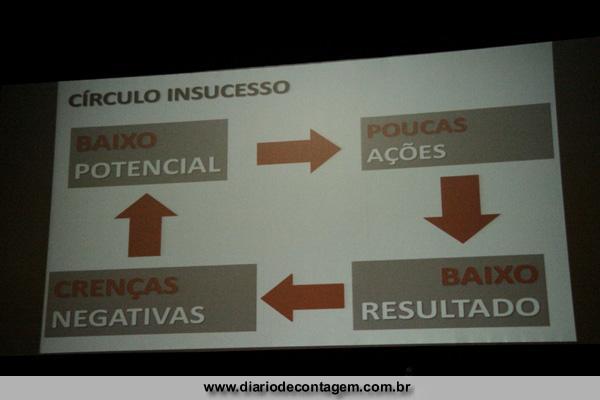 CÍRCULO INSUCESSO

BAIXO POTENCIAL

POUCAS AÇÕES

BAIXO RESULTADO

CRENÇAS NEGATIVAS

www.diariodecontagem.com.br